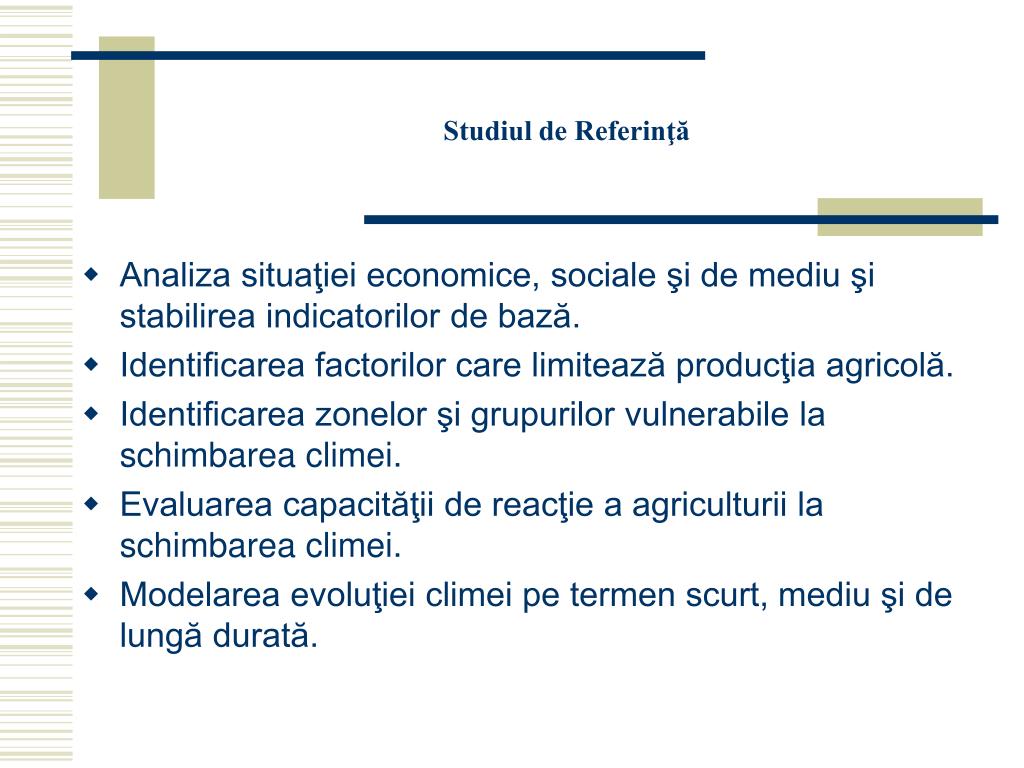 Studiul de Referinţă

- Analiza situaţiei economice, sociale şi de mediu şi stabilirea indicatorilor de bază.
- Identificarea factorilor care limitează producţia agricolă.
- Identificarea zonelor şi grupurilor vulnerabile la schimbarea climei.
- Evaluarea capacităţii de reacţie a agriculturii la schimbarea climei.
- Modelarea evoluţiei climei pe termen scurt, mediu şi de lungă durată.